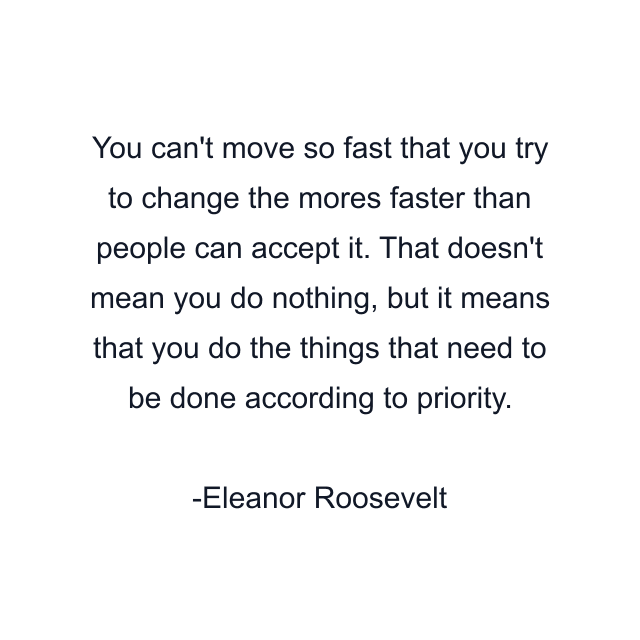 You can't move so fast that you try to change the mores faster than people can accept it. That doesn't mean you do nothing, but it means that you do the things that need to be done according to priority.

-Eleanor Roosevelt